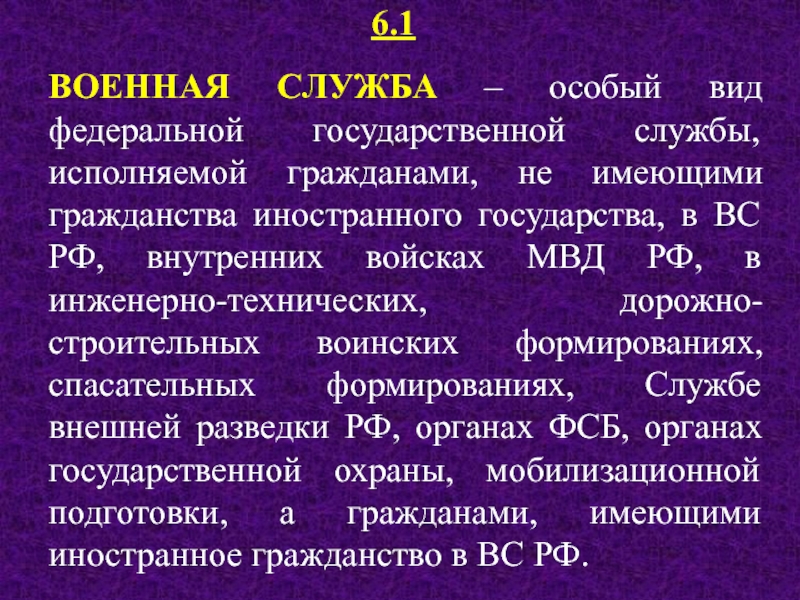 6.1

ВОЕННАЯ СЛУЖБА – особый вид федеральной государственной службы, исполняемой гражданами, не имеющими гражданства иностранного государства, в ВС РФ, внутренних войсках МВД РФ, в инженерно-технических, дорожно-строительных воинских формированиях, спасательных формированиях, Службе внешней разведки РФ, органах ФСБ, органах государственной охраны, мобилизационной подготовки, а гражданами, имеющими иностранное гражданство в ВС РФ.